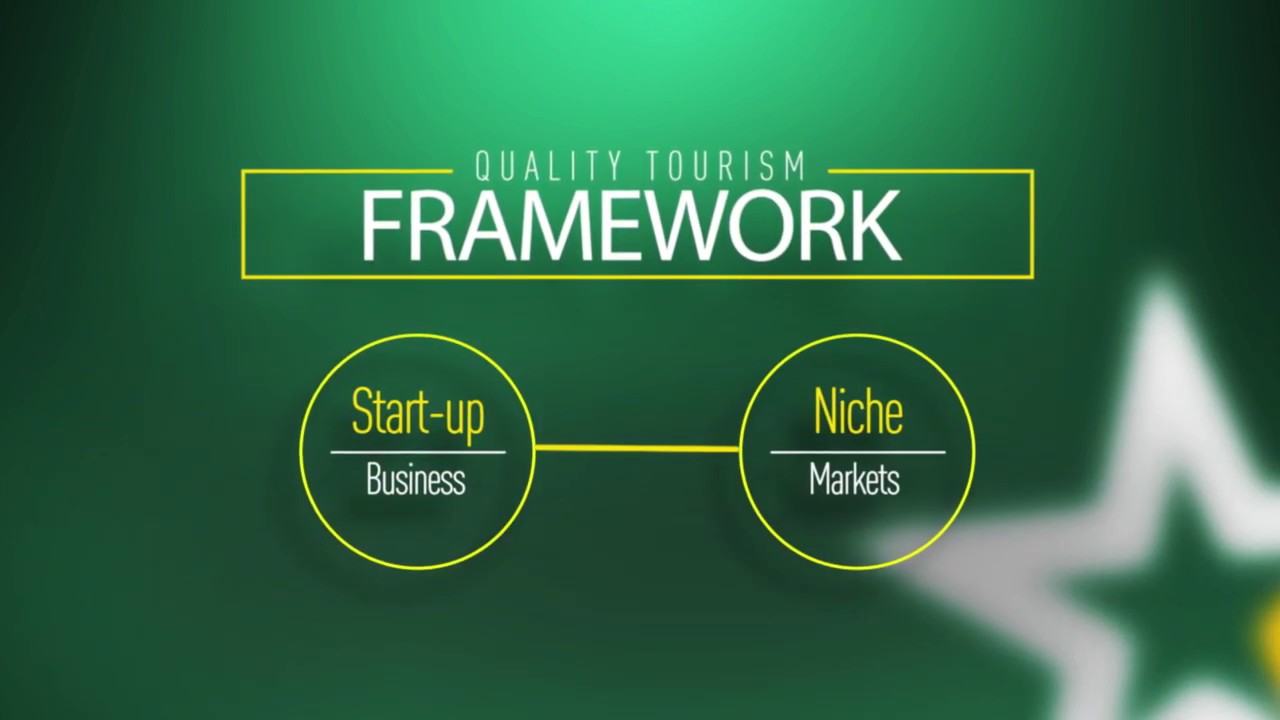 QUALITY TOURISM
FRAMEWORK

Start-up
Business

Niche
Markets